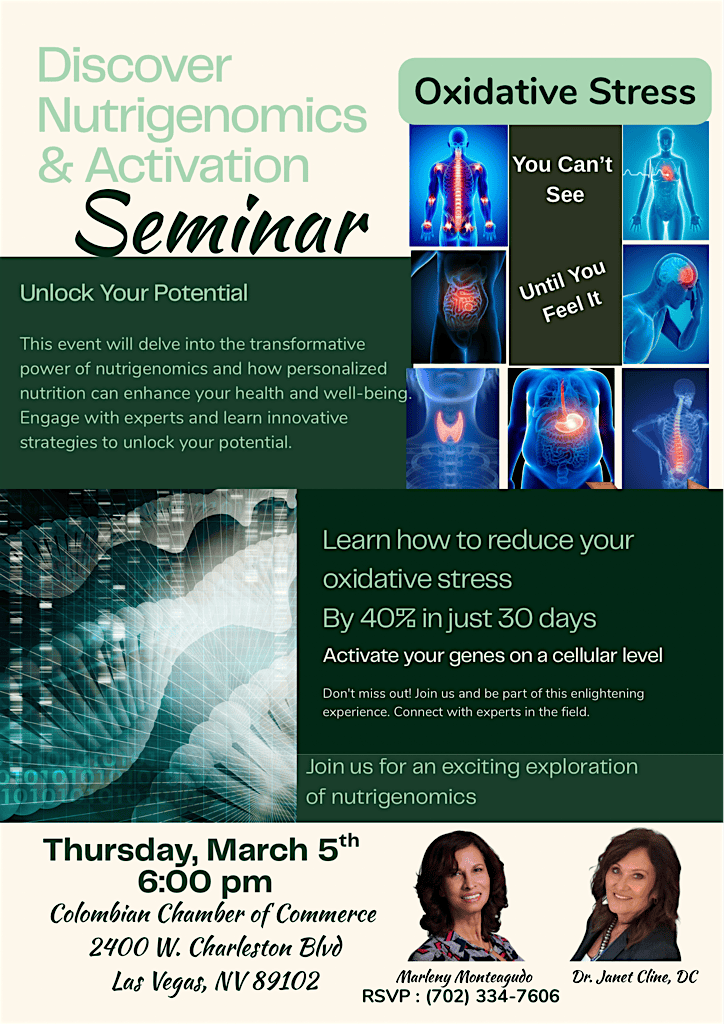 Discover Nutrigenomics & Activation

Seminar

Oxidative Stress

You Can't See

Until You Feel It

Unlock Your Potential

This event will delve into the transformative power of nutrigenomics and how personalized nutrition can enhance your health and well-being. Engage with experts and learn innovative strategies to unlock your potential.

Learn how to reduce your oxidative stress By 40% in just 30 days

Activate your genes on a cellular level

Don't miss out! Join us and be part of this enlightening experience. Connect with experts in the field.

Join us for an exciting exploration of nutrigenomics

Thursday, March 5$^{th}$
6:00 pm
Colombian Chamber of Commerce
2400 W. Charleston Blvd
Las Vegas, NV 89102

Marleny Monteagudo
Dr. Janet Cline, DC
RSVP : (702) 334-7606